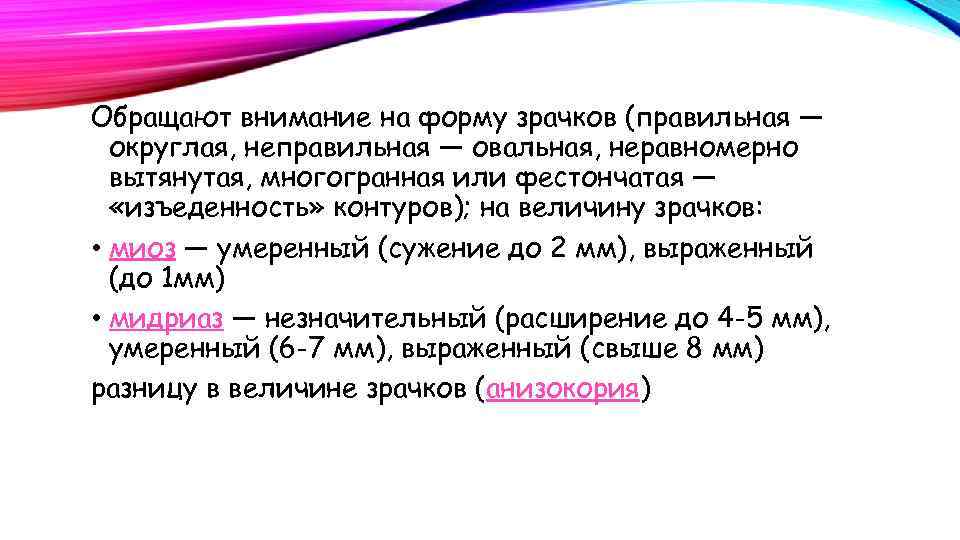 Обращают внимание на форму зрачков (правильная — округлая, неправильная — овальная, неравномерно вытянутая, многогранная или фестончатая — «изъеденность» контуров); на величину зрачков:

• миоз — умеренный (сужение до 2 мм), выраженный (до 1мм)

• мидриаз — незначительный (расширение до 4-5 мм), умеренный (6-7 мм), выраженный (свыше 8 мм)

разницу в величине зрачков (анизокория)